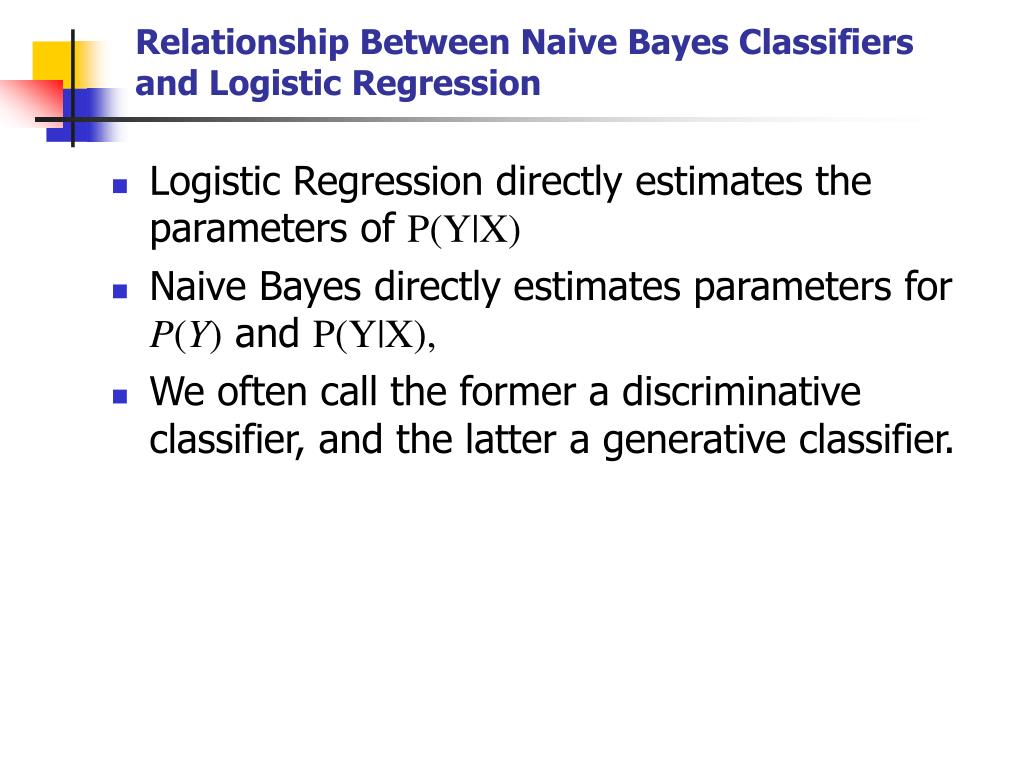 Relationship Between Naive Bayes Classifiers and Logistic Regression

- Logistic Regression directly estimates the parameters of $P(Y|X)$
- Naive Bayes directly estimates parameters for $P(Y)$ and $P(Y|X)$,
- We often call the former a discriminative classifier, and the latter a generative classifier.